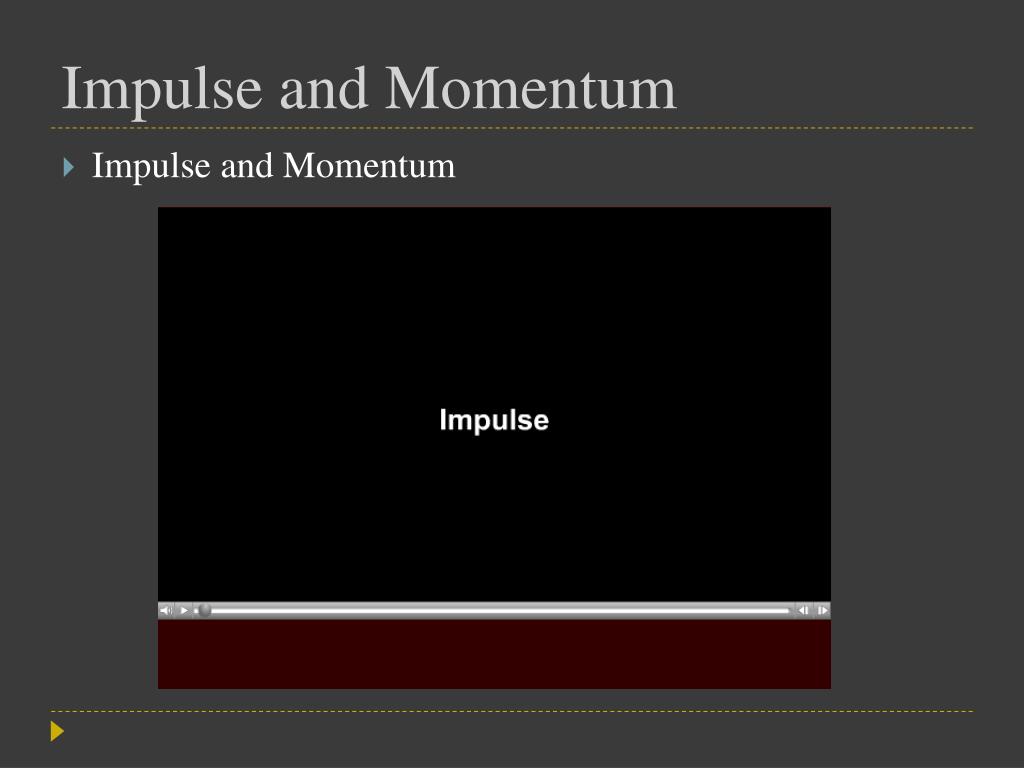 Impulse and Momentum

Impulse and Momentum

Impulse